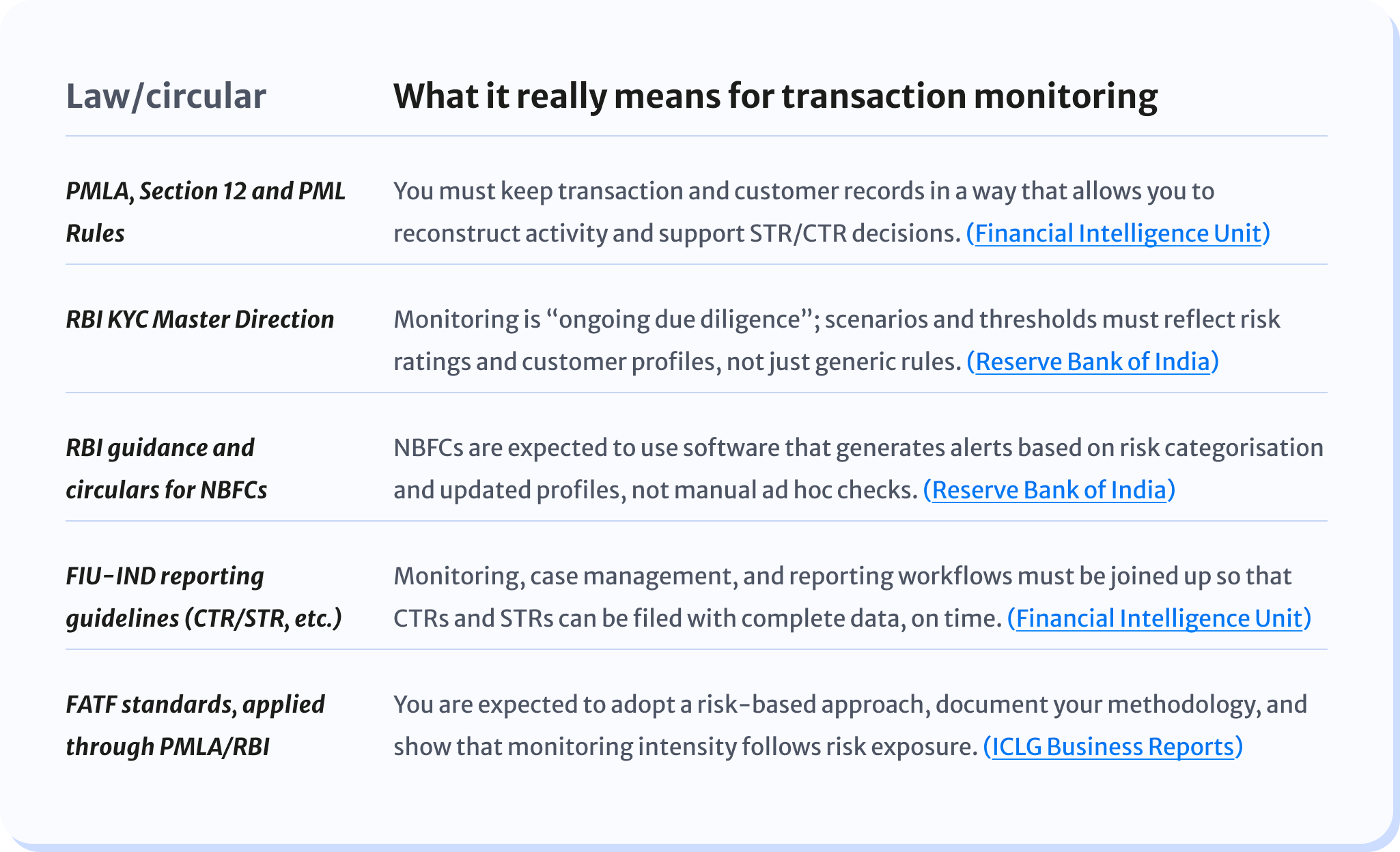 | Law/circular | What it really means for transaction monitoring |
|---|---|
| PMLA, Section 12 and PML Rules | You must keep transaction and customer records in a way that allows you to reconstruct activity and support STR/CTR decisions. (Financial Intelligence Unit) |
| RBI KYC Master Direction | Monitoring is “ongoing due diligence”; scenarios and thresholds must reflect risk ratings and customer profiles, not just generic rules. (Reserve Bank of India) |
| RBI guidance and circulars for NBFCs | NBFCs are expected to use software that generates alerts based on risk categorisation and updated profiles, not manual ad hoc checks. (Reserve Bank of India) |
| FIU-IND reporting guidelines (CTR/STR, etc.) | Monitoring, case management, and reporting workflows must be joined up so that CTRs and STRs can be filed with complete data, on time. (Financial Intelligence Unit) |
| FATF standards, applied through PMLA/RBI | You are expected to adopt a risk-based approach, document your methodology, and show that monitoring intensity follows risk exposure. (ICLG Business Reports) |